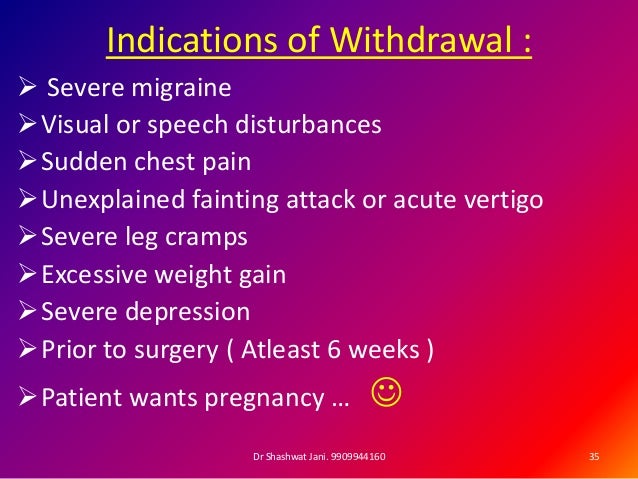 Indications of Withdrawal :

➢ Severe migraine
➢ Visual or speech disturbances
➢ Sudden chest pain
➢ Unexplained fainting attack or acute vertigo
➢ Severe leg cramps
➢ Excessive weight gain
➢ Severe depression
➢ Prior to surgery ( Atleast 6 weeks )
➢ Patient wants pregnancy … ☺

Dr Shashwat Jani. 9909944160

35